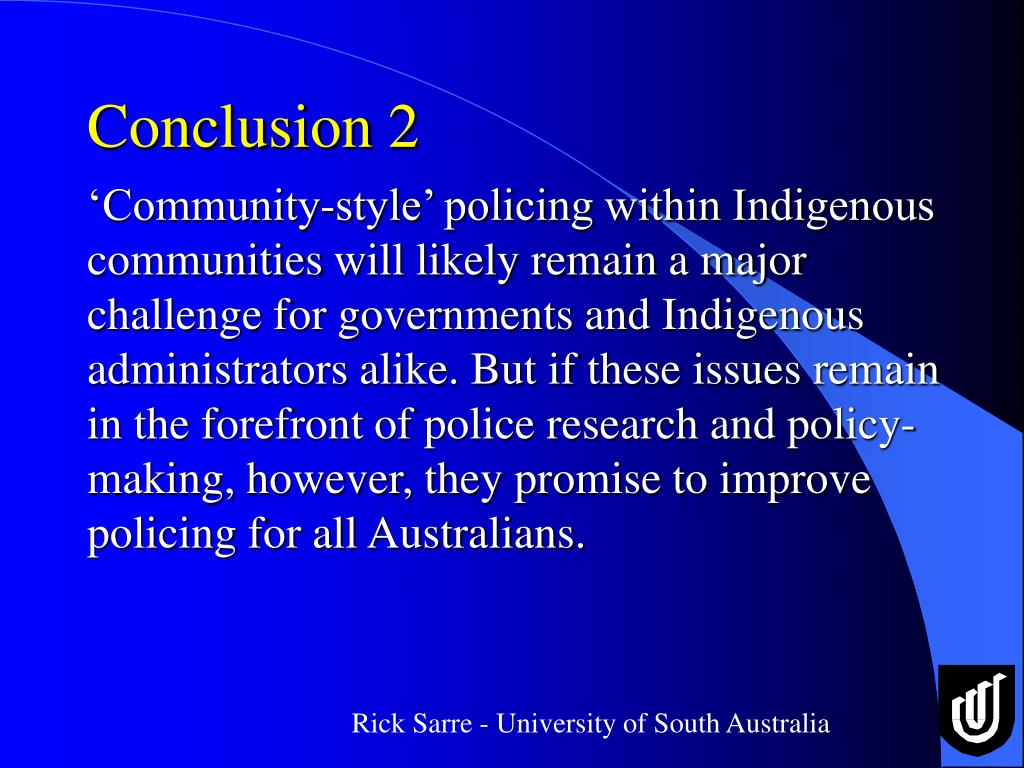 Conclusion 2

‘Community-style’ policing within Indigenous communities will likely remain a major challenge for governments and Indigenous administrators alike. But if these issues remain in the forefront of police research and policy-making, however, they promise to improve policing for all Australians.

Rick Sarre - University of South Australia